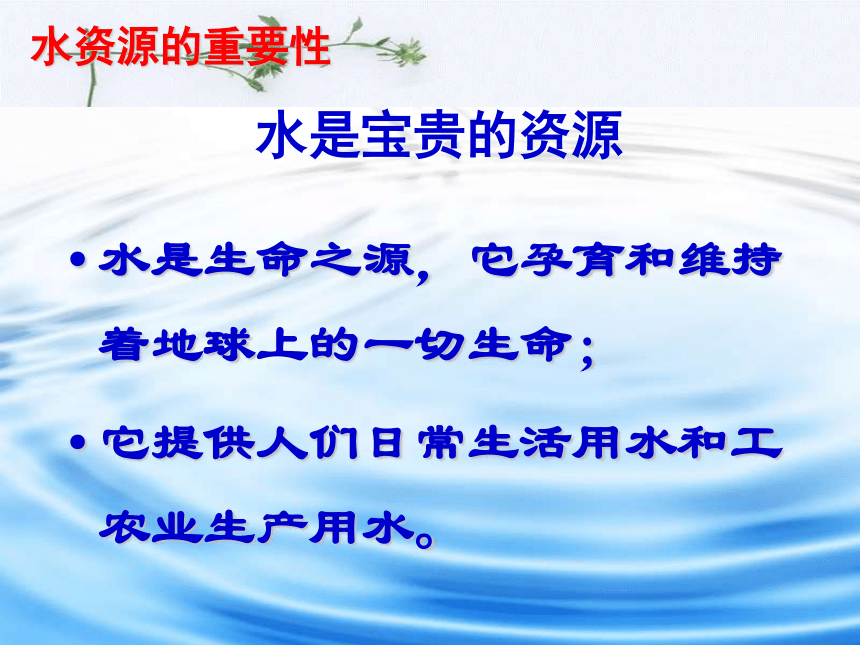 水资源的重要性

水是宝贵的资源

• 水是生命之源，它孕育和维持着地球上的一切生命；

• 它提供人们日常生活用水和工农业生产用水。